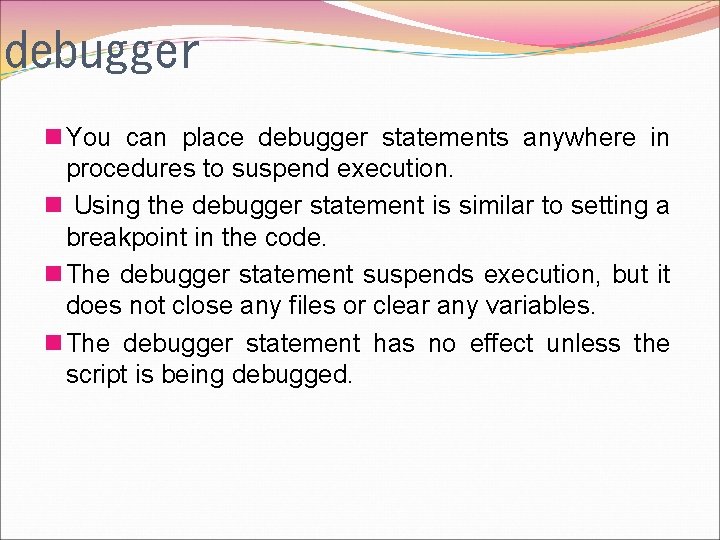 debugger

You can place debugger statements anywhere in procedures to suspend execution.

Using the debugger statement is similar to setting a breakpoint in the code.

The debugger statement suspends execution, but it does not close any files or clear any variables.

The debugger statement has no effect unless the script is being debugged.